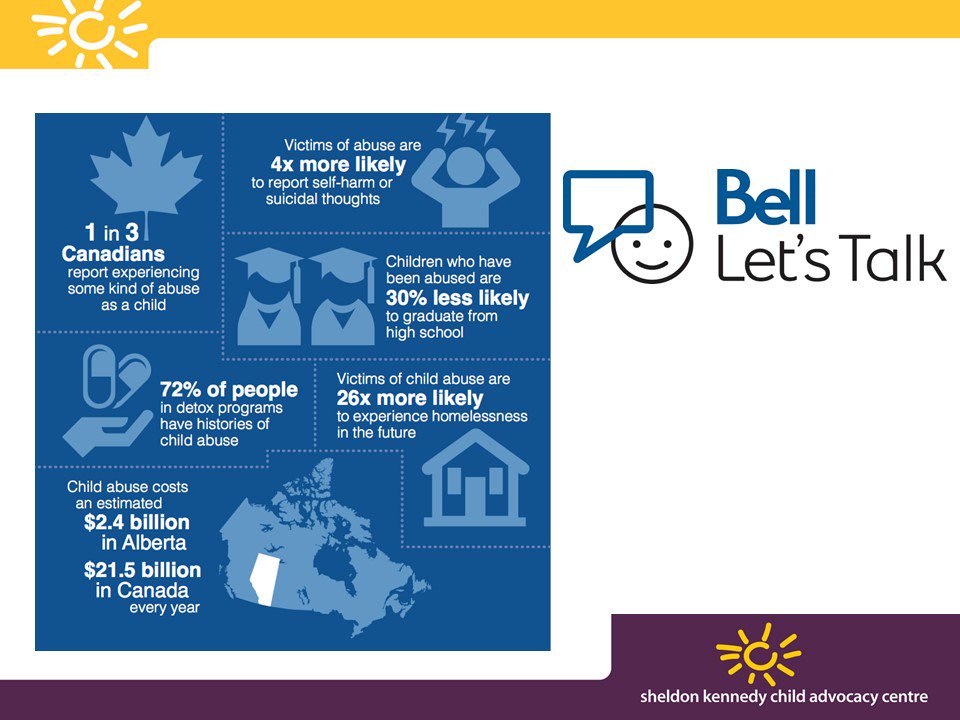 1 in 3 Canadians report experiencing some kind of abuse as a child

Victims of abuse are 4x more likely to report self-harm or suicidal thoughts

Children who have been abused are 30% less likely to graduate from high school

72% of people in detox programs have histories of child abuse

Victims of child abuse are 26x more likely to experience homelessness in the future

Child abuse costs an estimated $2.4 billion in Alberta $21.5 billion in Canada every year

Bell Let's Talk

sheldon kennedy child advocacy centre